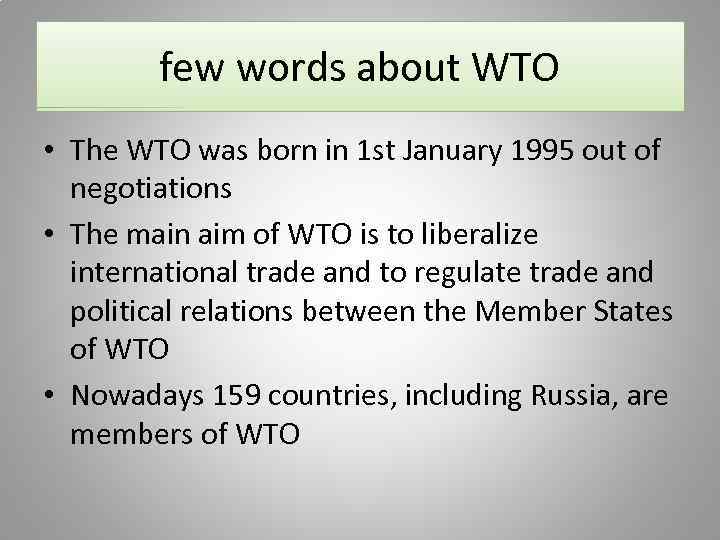 few words about WTO

• The WTO was born in 1st January 1995 out of negotiations
• The main aim of WTO is to liberalize international trade and to regulate trade and political relations between the Member States of WTO
• Nowadays 159 countries, including Russia, are members of WTO